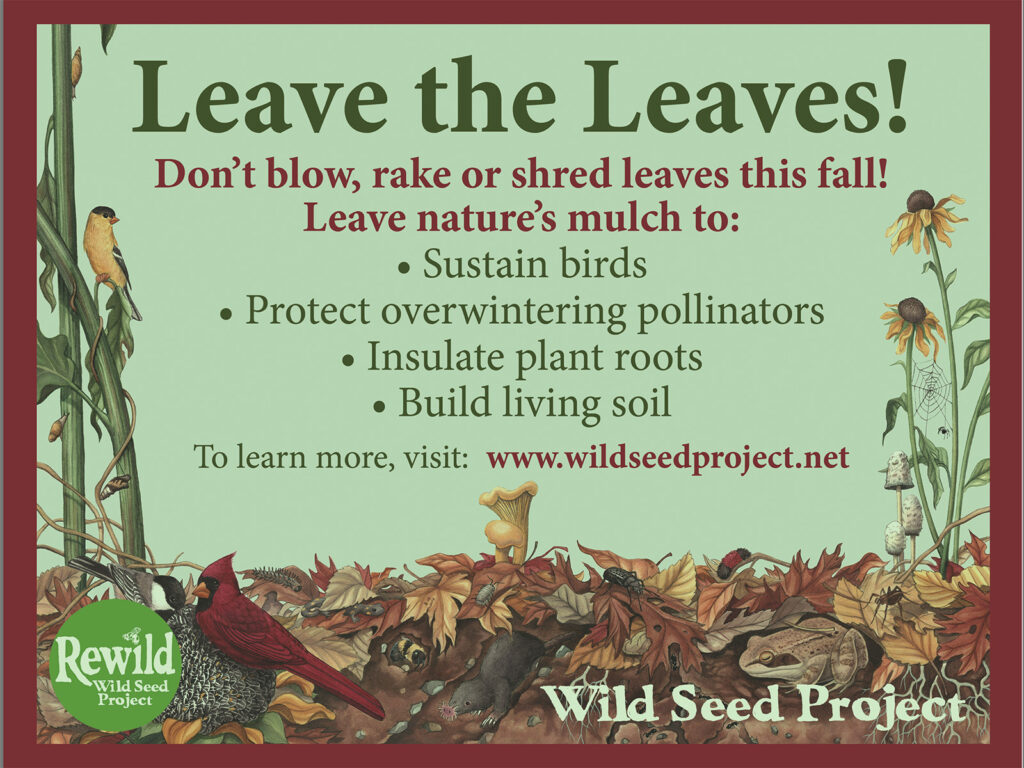 Leave the Leaves!

Don't blow, rake or shred leaves this fall!
Leave nature's mulch to:
• Sustain birds
• Protect overwintering pollinators
• Insulate plant roots
• Build living soil

To learn more, visit: www.wildseedproject.net

Rewild
Wild Seed Project

Wild Seed Project